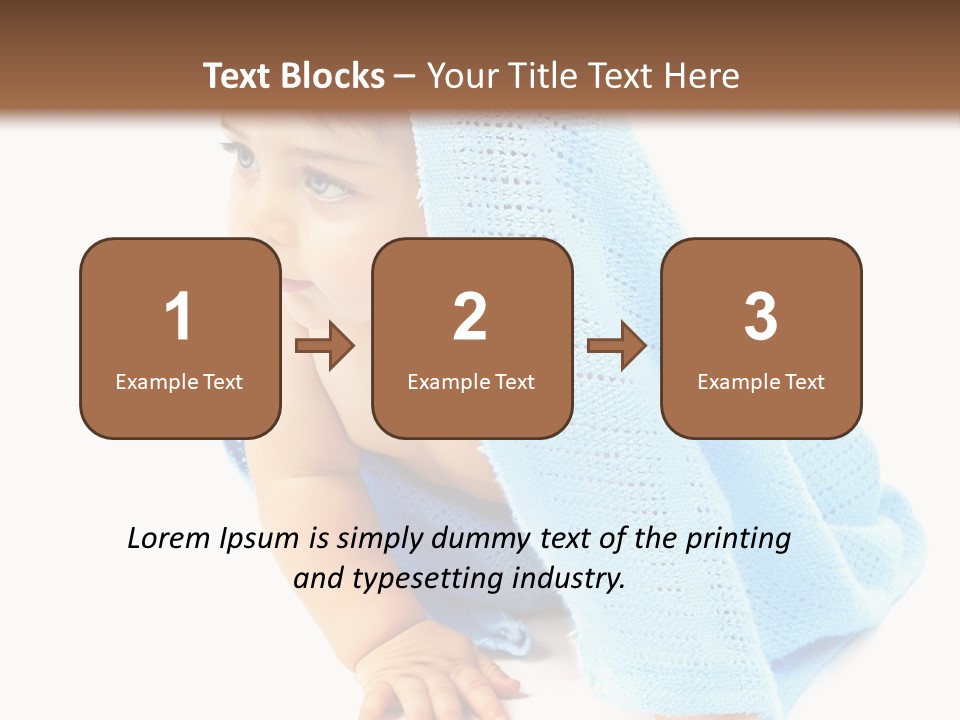 Text Blocks – Your Title Text Here

1
Example Text

2
Example Text

3
Example Text

Lorem Ipsum is simply dummy text of the printing and typesetting industry.